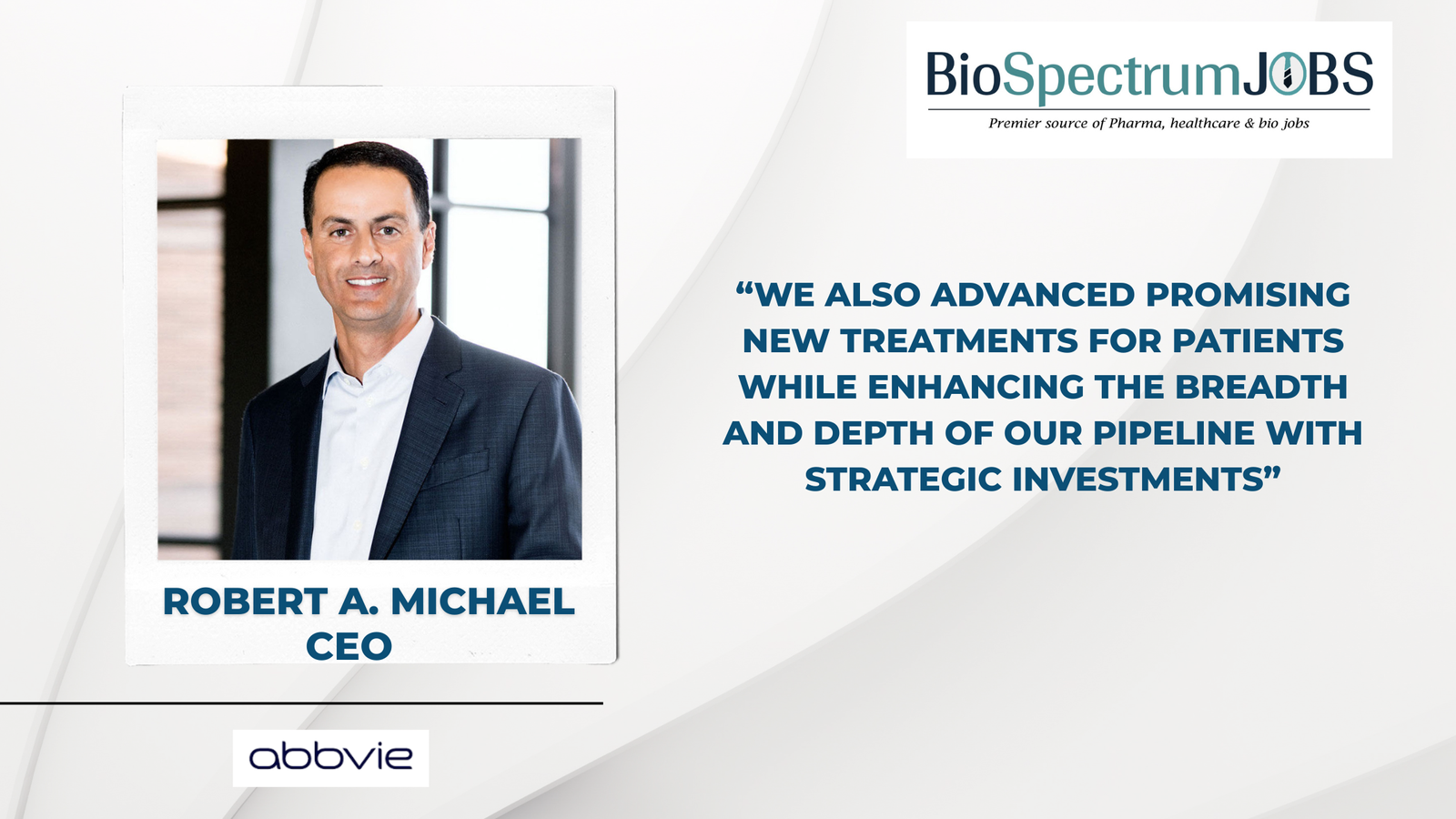 BioSpectrumJOBS
Premier source of Pharma, healthcare & bio jobs

“WE ALSO ADVANCED PROMISING NEW TREATMENTS FOR PATIENTS WHILE ENHANCING THE BREADTH AND DEPTH OF OUR PIPELINE WITH STRATEGIC INVESTMENTS”

ROBERT A. MICHAEL
CEO

abbvie